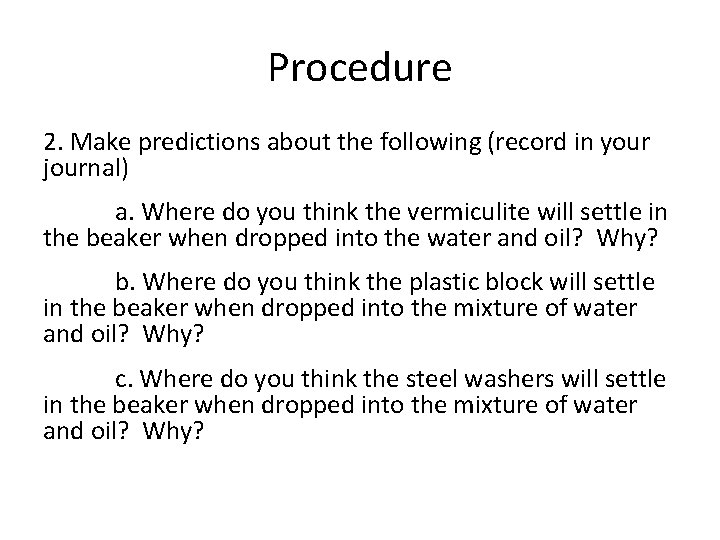 Procedure

2. Make predictions about the following (record in your journal)

a. Where do you think the vermiculite will settle in the beaker when dropped into the water and oil? Why?

b. Where do you think the plastic block will settle in the beaker when dropped into the mixture of water and oil? Why?

c. Where do you think the steel washers will settle in the beaker when dropped into the mixture of water and oil? Why?